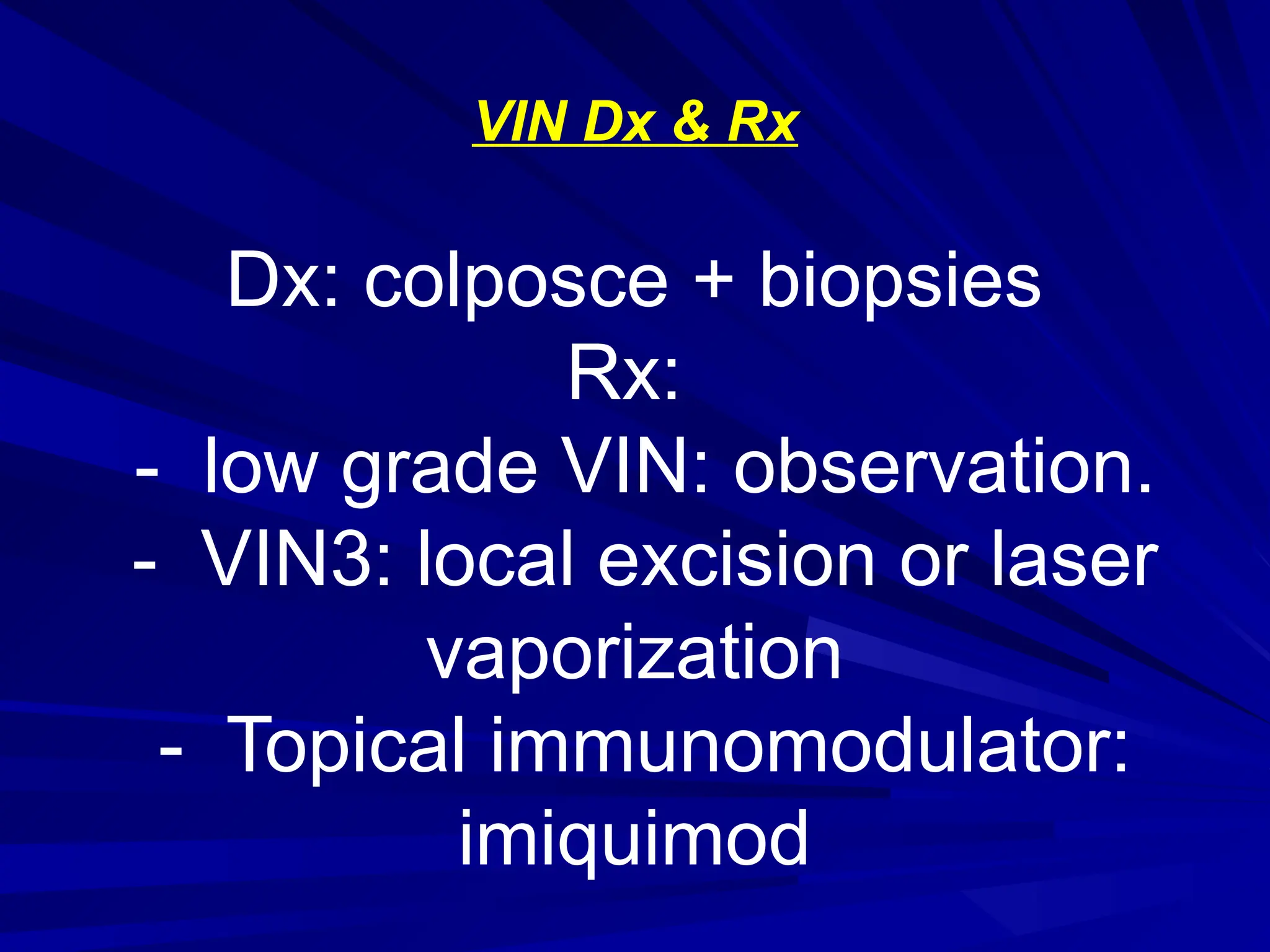 VIN Dx & Rx

Dx: colposce + biopsies
Rx:
- low grade VIN: observation.
- VIN3: local excision or laser vaporization
- Topical immunomodulator: imiquimod